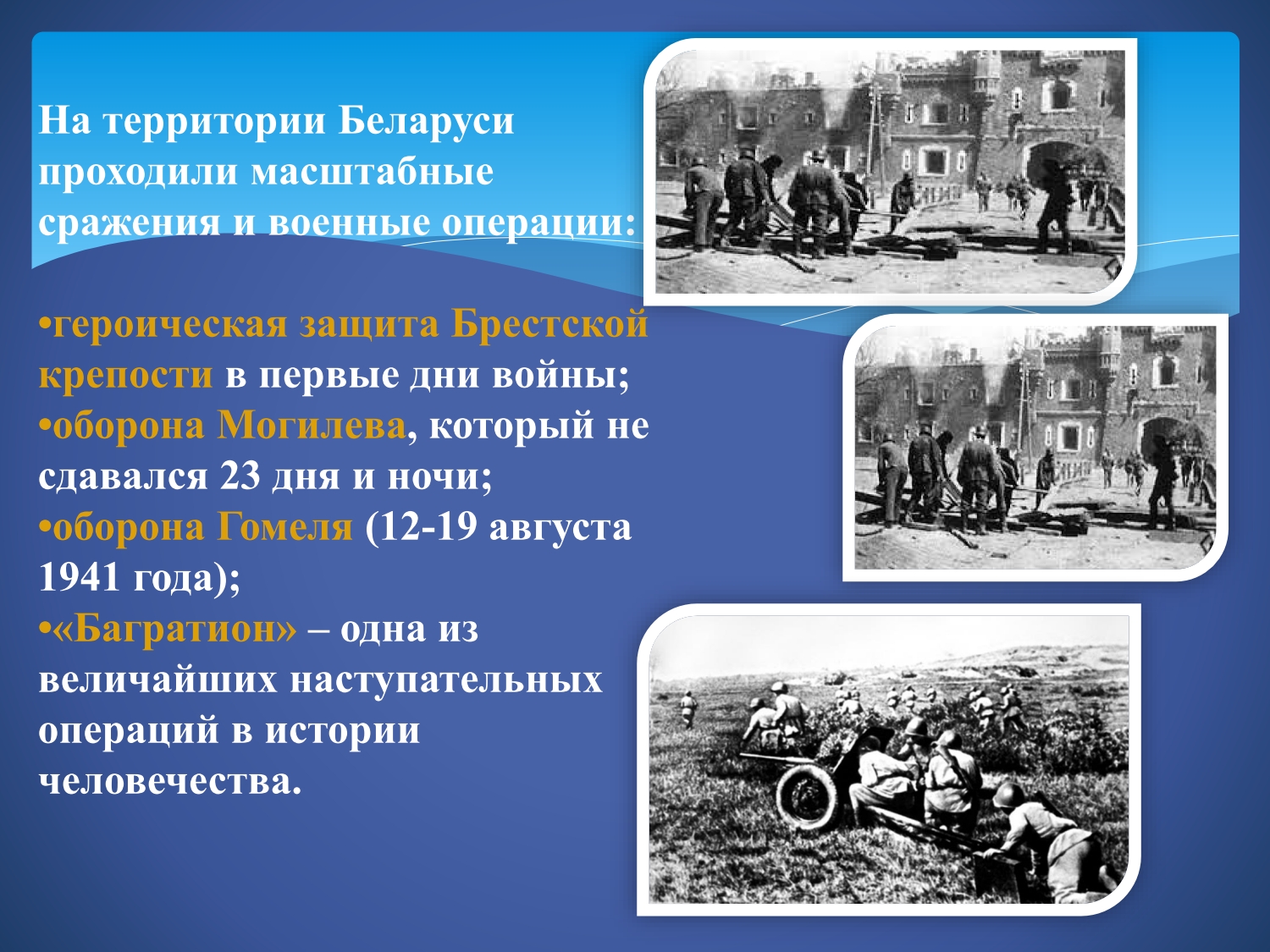 На территории Беларуси проходили масштабные сражения и военные операции:

•героическая защита Брестской крепости в первые дни войны;
•оборона Могилева, который не сдавался 23 дня и ночи;
•оборона Гомеля (12-19 августа 1941 года);
•«Багратион» – одна из величайших наступательных операций в истории человечества.